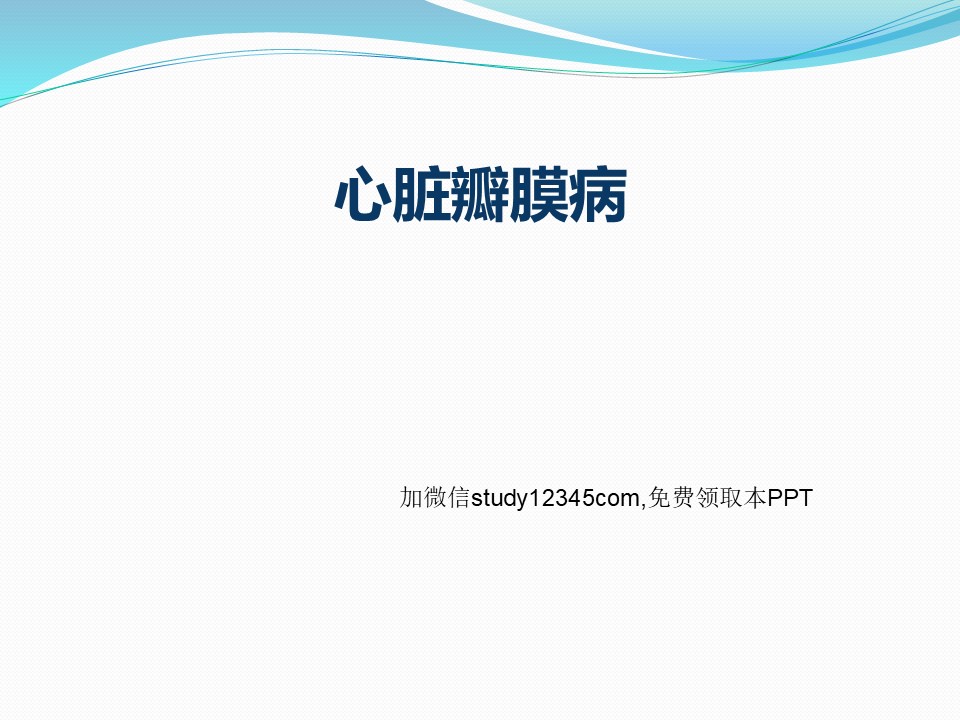 心脏瓣膜病

加微信study12345com,免费领取本PPT